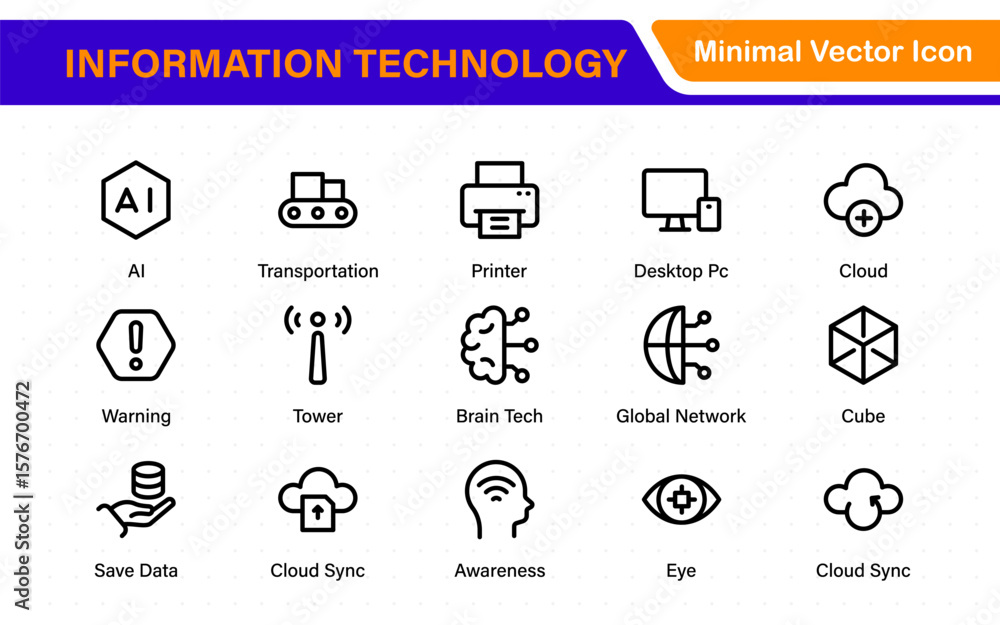 INFORMATION TECHNOLOGY

Minimal Vector Icon

AI

AI

Transportation

Printer

Desktop Pc

Cloud

Warning

Tower

Brain Tech

Global Network

Cube

Save Data

Cloud Sync

Awareness

Eye

Cloud Sync

Adobe Stock | #1576700472